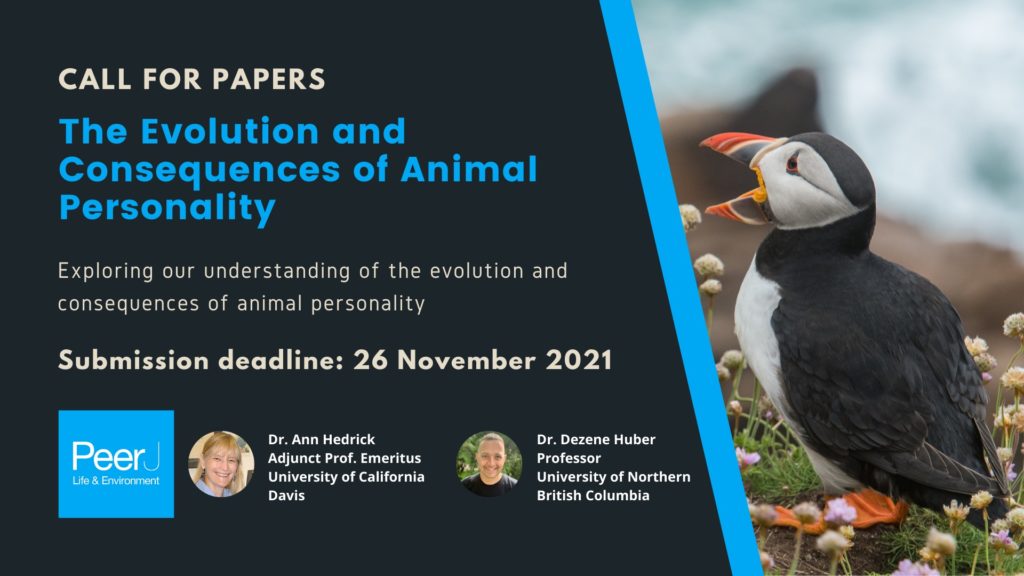 CALL FOR PAPERS

The Evolution and Consequences of Animal Personality

Exploring our understanding of the evolution and consequences of animal personality

Submission deadline: 26 November 2021

PeerJ
Life & Environment

Dr. Ann Hedrick
Adjunct Prof. Emeritus
University of California Davis

Dr. Dezene Huber
Professor
University of Northern British Columbia